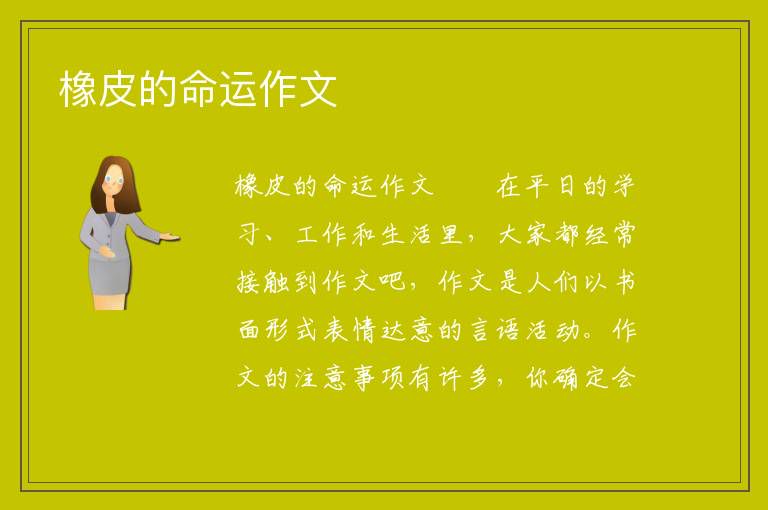 橡皮的命运作文

橡皮的命运作文　　在平日的学习、工作和生活里，大家都经常接触到作文吧，作文是人们以书面形式表情达意的言语活动。作文的注意事项有许多，你确定会